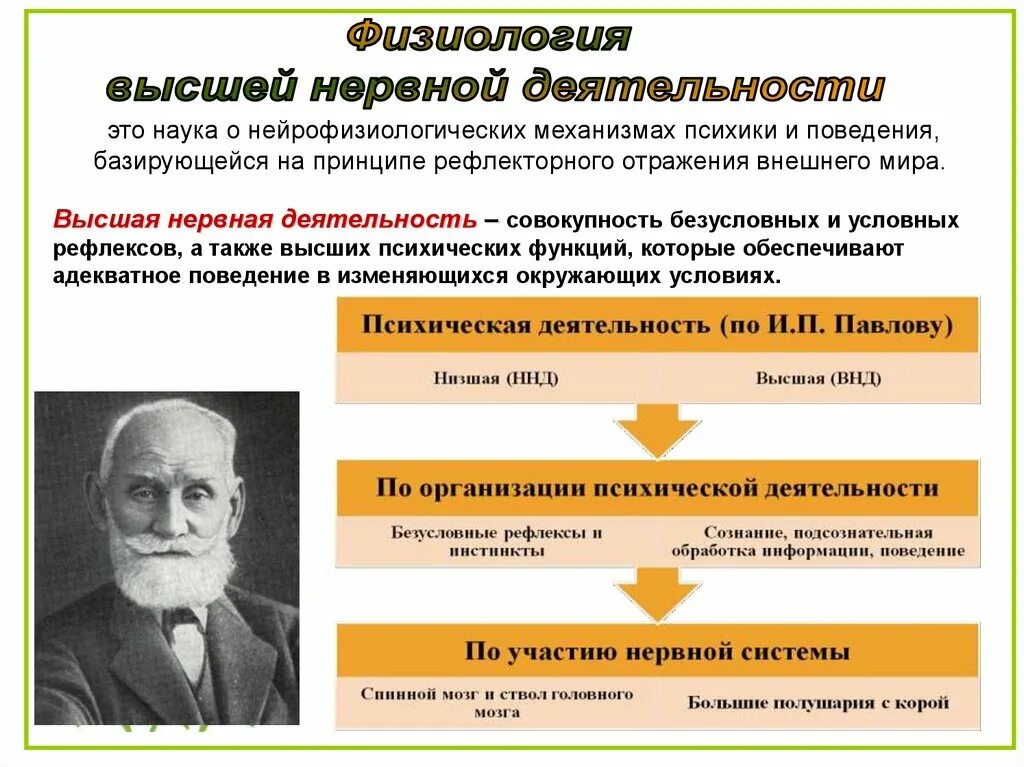 Физиология высшей нервной деятельности

это наука о нейрофизиологических механизмах психики и поведения, базирующейся на принципе рефлекторного отражения внешнего мира.

Высшая нервная деятельность – совокупность безусловных и условных рефлексов, а также высших психических функций, которые обеспечивают адекватное поведение в изменяющихся окружающих условиях.

Психическая деятельность (по И.П. Павлову)

Низшая (ННД)

Высшая (ВНД)

По организации психической деятельности

Безусловные рефлексы и инстинкты

Сознание, подсознательная обработка информации, поведение

По участию нервной системы

Спинной мозг и ствол головного мозга

Большие полушария с корой